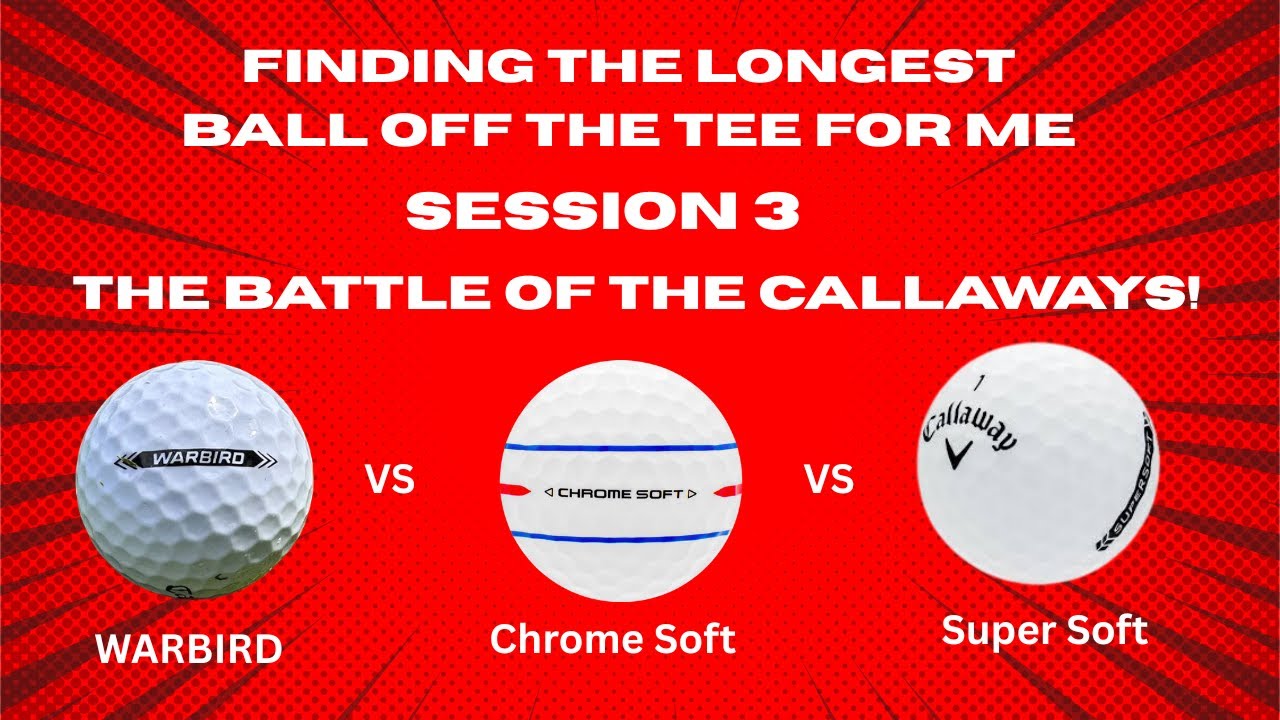 FINDING THE LONGEST BALL OFF THE TEE FOR ME

SESSION 3

THE BATTLE OF THE CALLAWAYS!

WARBIRD

VS

CHROME SOFT

VS

1
Callaway

SUPERSOFT

WARBIRD

Chrome Soft

Super Soft